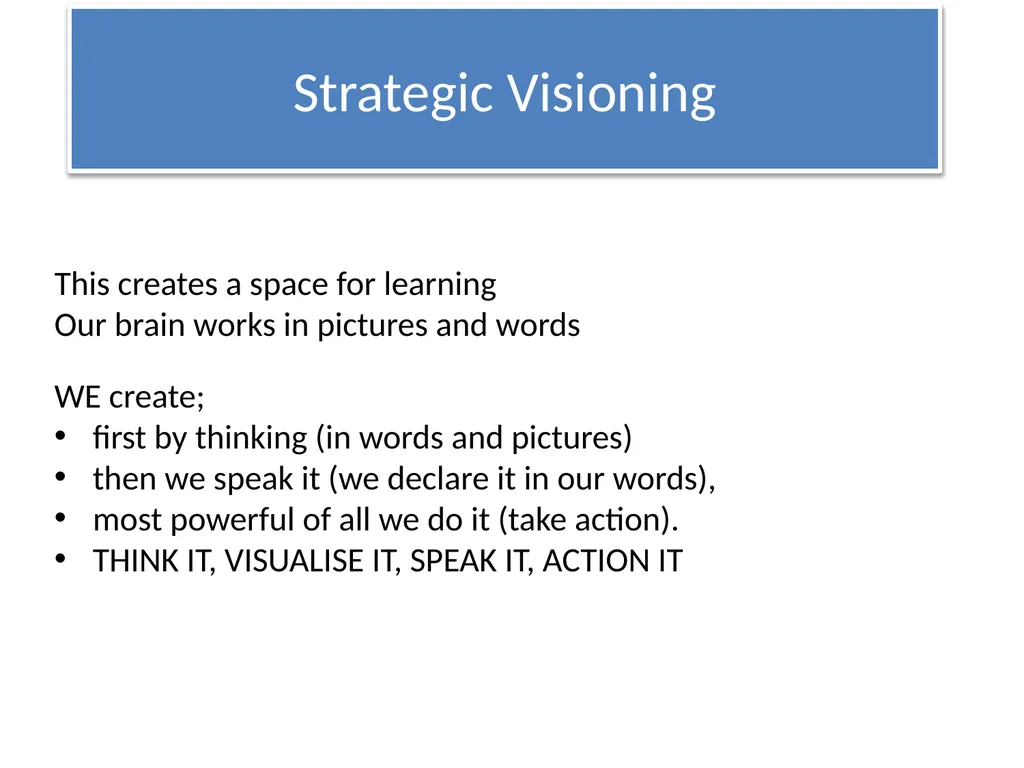 Strategic Visioning

This creates a space for learning
Our brain works in pictures and words

WE create;
• first by thinking (in words and pictures)
• then we speak it (we declare it in our words),
• most powerful of all we do it (take action).
• THINK IT, VISUALISE IT, SPEAK IT, ACTION IT